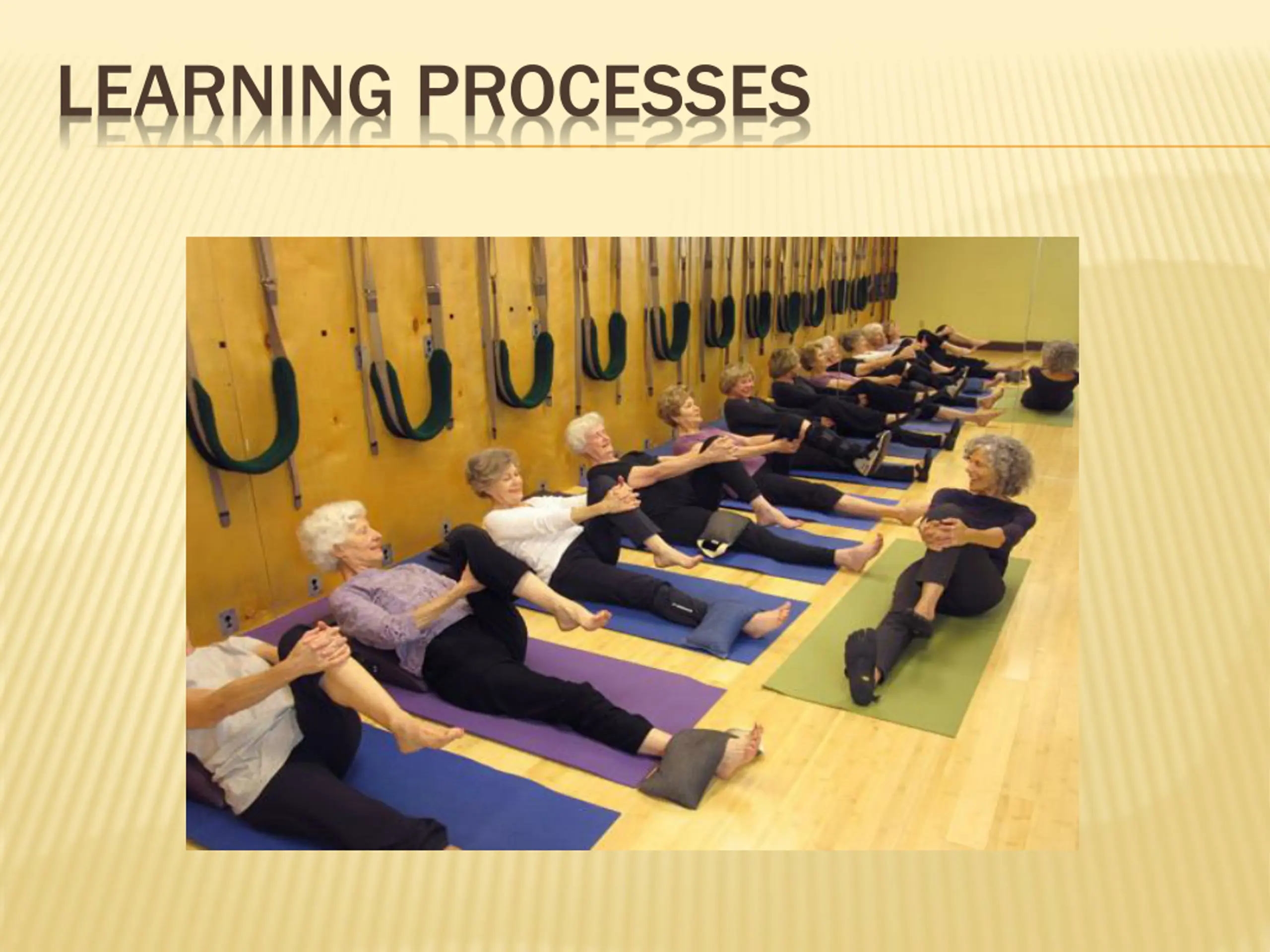 LEARNING PROCESSES